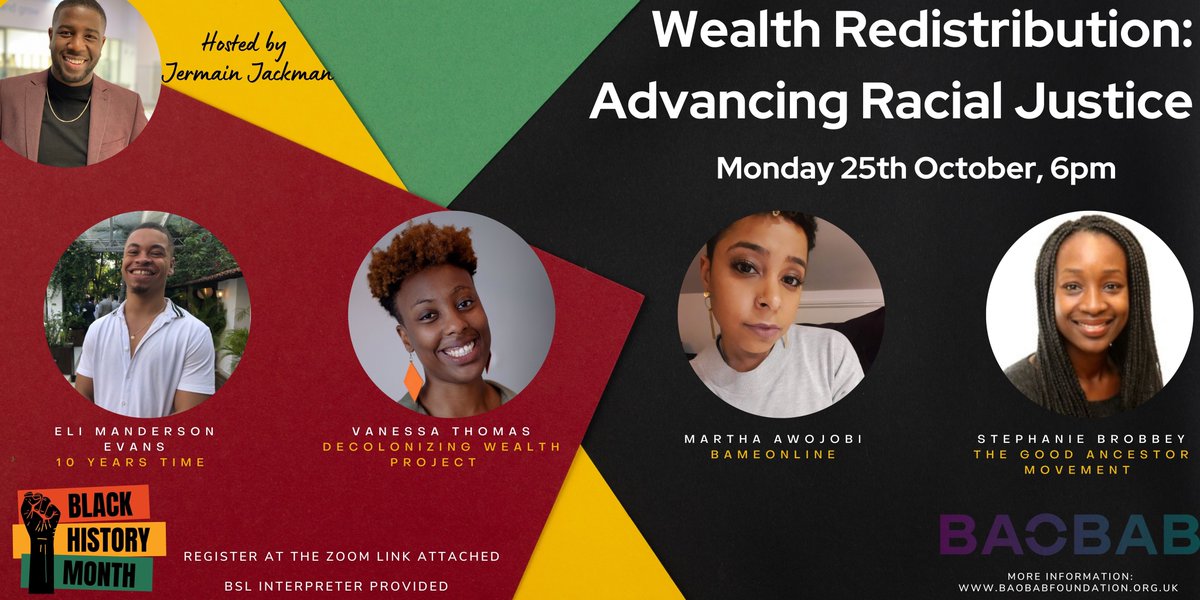 Hosted by Jermain Jackman

Wealth Redistribution: Advancing Racial Justice

Monday 25th October, 6pm

ELI MANDERSON EVANS
10 YEARS TIME

VANESSA THOMAS
DECOLONIZING WEALTH PROJECT

MARTHA AWOJOBI
BAMEONLINE

STEPHANIE BROBBEY
THE GOOD ANCESTOR MOVEMENT

BLACK HISTORY MONTH

REGISTER AT THE ZOOM LINK ATTACHED

BSL INTERPRETER PROVIDED

BAOBAB

MORE INFORMATION:
WWW.BAOBABFOUNDATION.ORG.UK